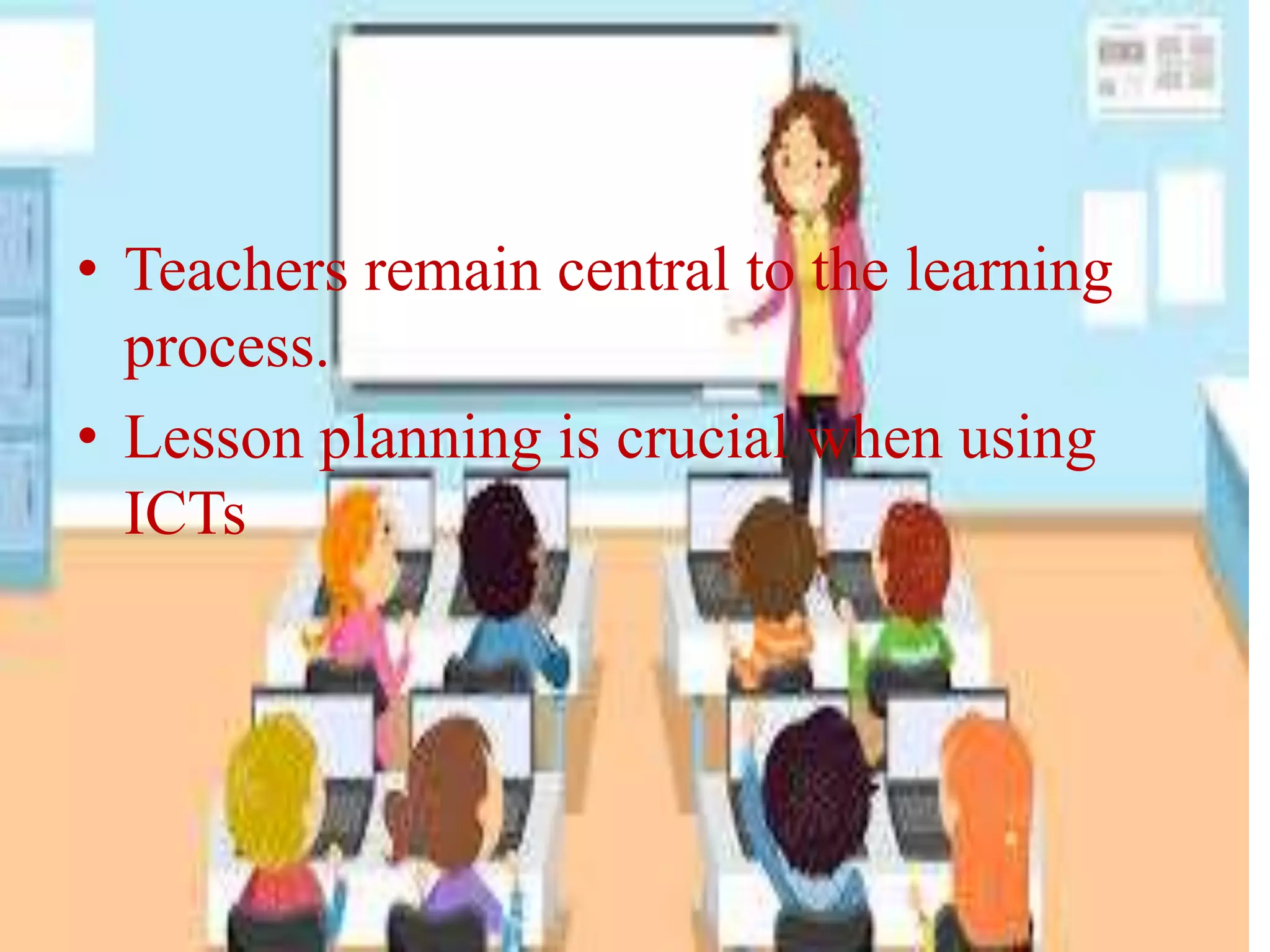 • Teachers remain central to the learning process.

• Lesson planning is crucial when using ICTs